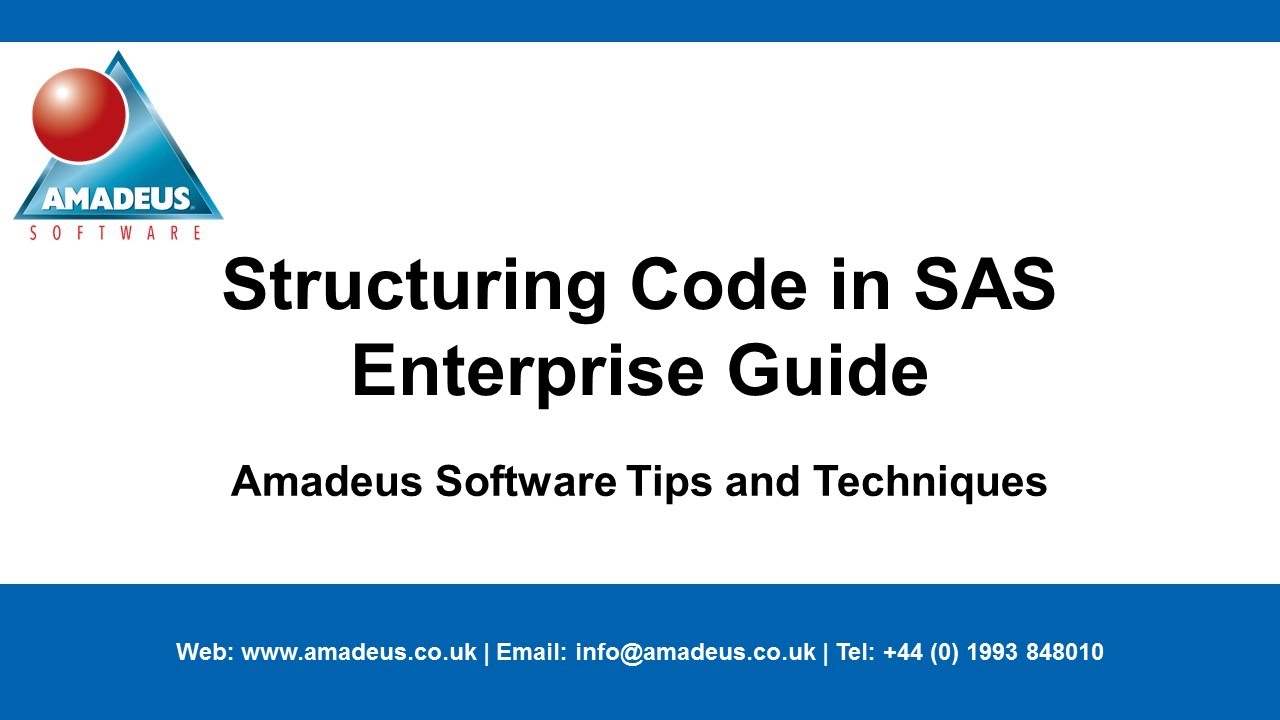 AMADEUS
SOFTWARE

Structuring Code in SAS Enterprise Guide

Amadeus Software Tips and Techniques

Web: www.amadeus.co.uk | Email: info@amadeus.co.uk | Tel: +44 (0) 1993 848010